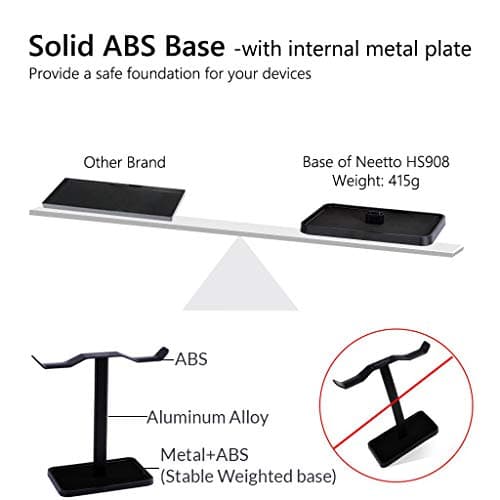 Solid ABS Base -with internal metal plate
Provide a safe foundation for your devices

Other Brand

Base of Neetto HS908
Weight: 415g

ABS

Aluminum Alloy

Metal+ABS
(Stable Weighted base)